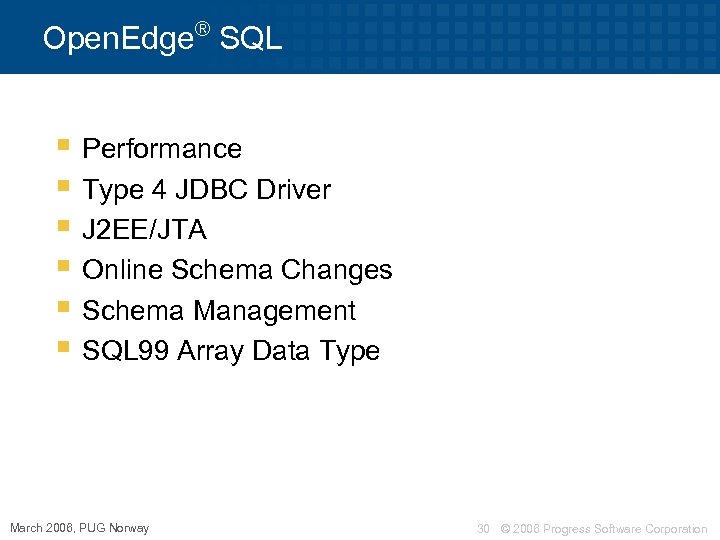 OpenEdge® SQL

- Performance
- Type 4 JDBC Driver
- J2EE/JTA
- Online Schema Changes
- Schema Management
- SQL99 Array Data Type

March 2006, PUG Norway

30 © 2006 Progress Software Corporation